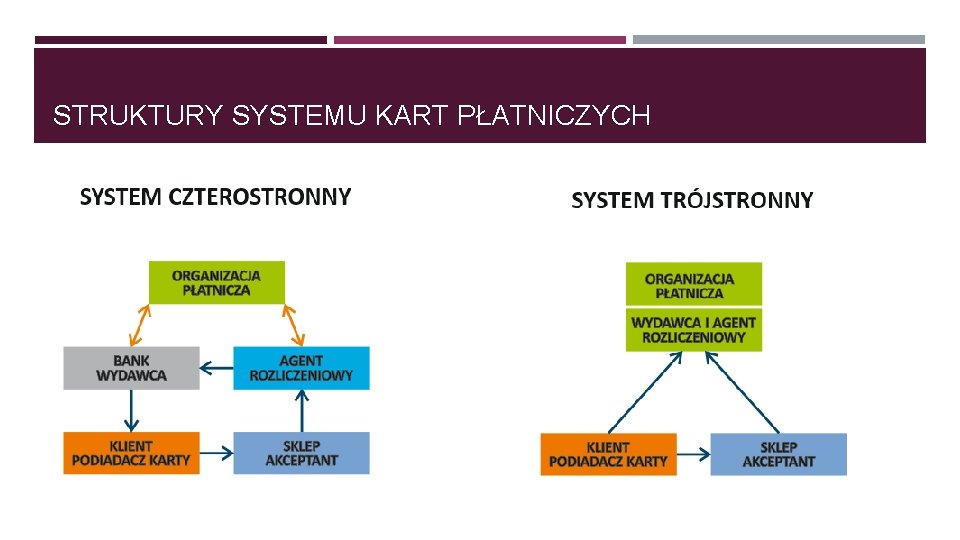 STRUKTURY SYSTEMU KART PŁATNICZYCH

SYSTEM CZTEROSTRONNY

ORGANIZACJA PŁATNICZA

BANK WYDAWCA

AGENT ROZLICZENIOWY

KLIENT PODIADACZ KARTY

SKLEP AKCEPTANT

SYSTEM TRÓJSTRONNY

ORGANIZACJA PŁATNICZA

WYDAWCA I AGENT ROZLICZENIOWY

KLIENT PODIADACZ KARTY

SKLEP AKCEPTANT